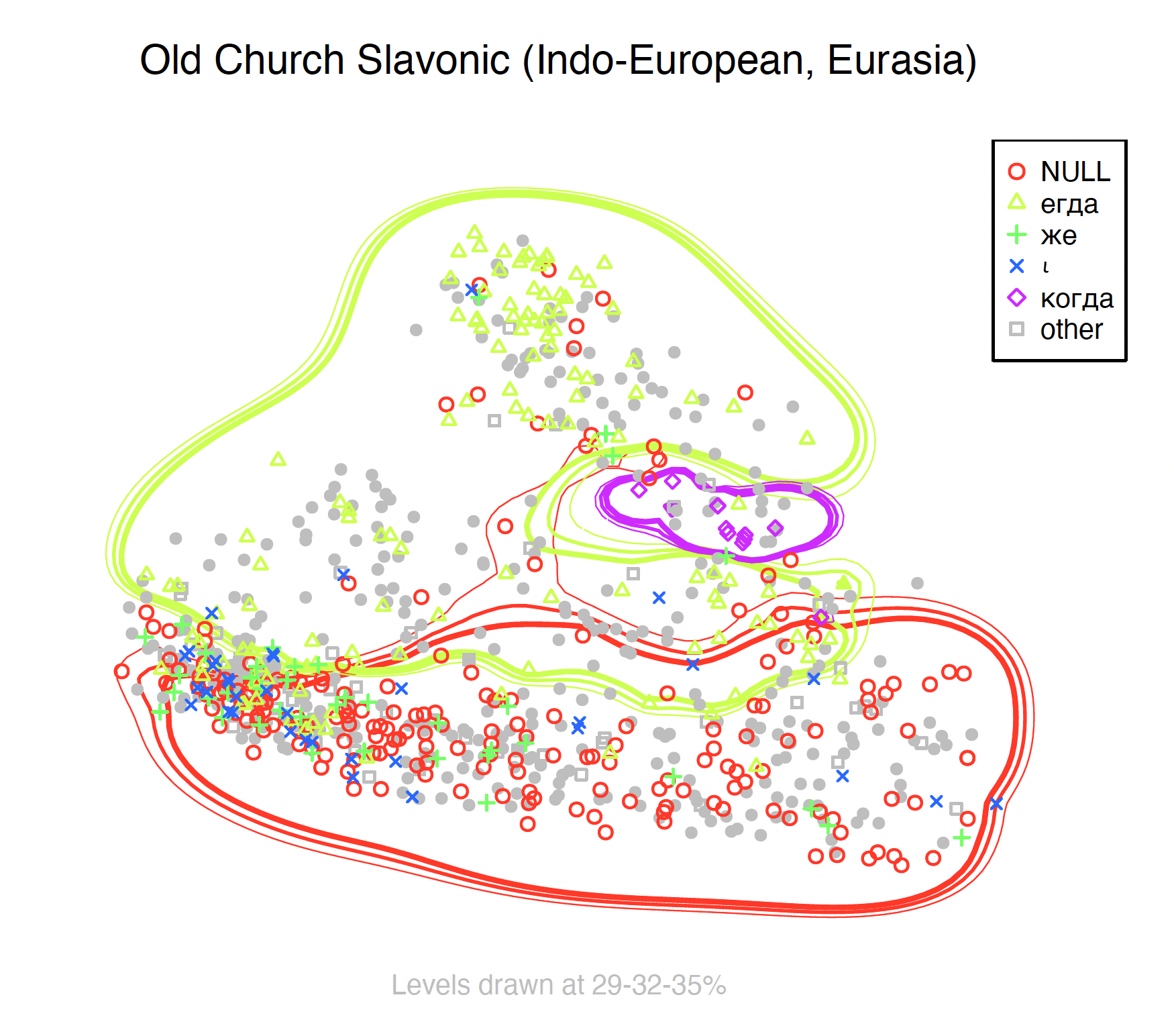 Old Church Slavonic (Indo-European, Eurasia)

NULL
егда
же
ι
когда
other

Levels drawn at 29-32-35%